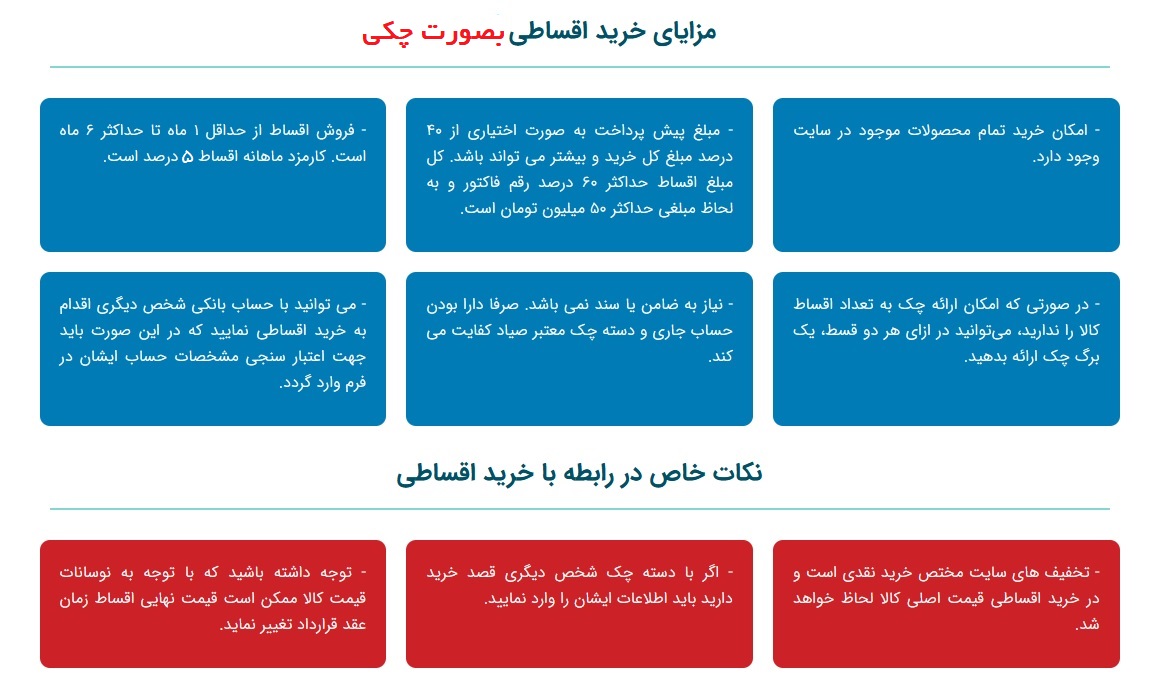 مزایای خرید اقساطی بصورت چکی

- امکان خرید تمام محصولات موجود در سایت وجود دارد.

- مبلغ پیش پرداخت به صورت اختیاری از ۴۰ درصد مبلغ کل خرید و بیشتر می تواند باشد. کل مبلغ اقساط حداکثر ۶۰ درصد رقم فاکتور و به لحاظ مبلغی حداکثر ۵۰ میلیون تومان است.

- فروش اقساط از حداقل ۱ ماه تا حداکثر ۶ ماه است. کارمزد ماهانه اقساط ۵ درصد است.

- در صورتی که امکان ارائه چک به تعداد اقساط کالا را ندارید، می‌توانید در ازای هر دو قسط، یک برگ چک ارائه بدهید.

- نیاز به ضامن یا سند نمی باشد. صرفا دارا بودن حساب جاری و دسته چک معتبر صیاد کفایت می کند.

- می توانید با حساب بانکی شخص دیگری اقدام به خرید اقساطی نمایید که در این صورت باید جهت اعتبار سنجی مشخصات حساب ایشان در فرم وارد گردد.

نکات خاص در رابطه با خرید اقساطی

- تخفیف های سایت مختص خرید نقدی است و در خرید اقساطی قیمت اصلی کالا لحاظ خواهد شد.

- اگر با دسته چک شخص دیگری قصد خرید دارید باید اطلاعات ایشان را وارد نمایید.

- توجه داشته باشید که با توجه به نوسانات قیمت کالا ممکن است قیمت نهایی اقساط زمان عقد قرارداد تغییر نماید.